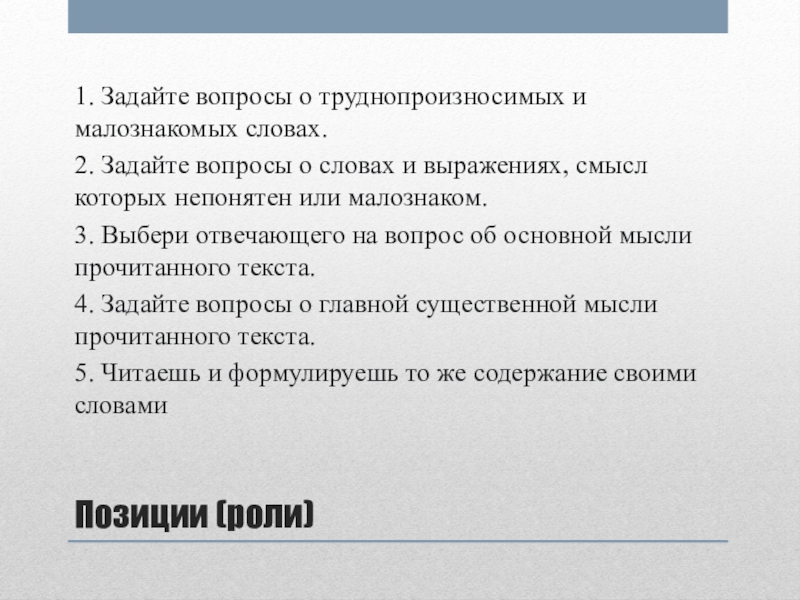 1. Задайте вопросы о труднопроизносимых и малознакомых словах.

2. Задайте вопросы о словах и выражениях, смысл которых непонятен или малознаком.

3. Выбери отвечающего на вопрос об основной мысли прочитанного текста.

4. Задайте вопросы о главной существенной мысли прочитанного текста.

5. Читаешь и формулируешь то же содержание своими словами

Позиции (роли)